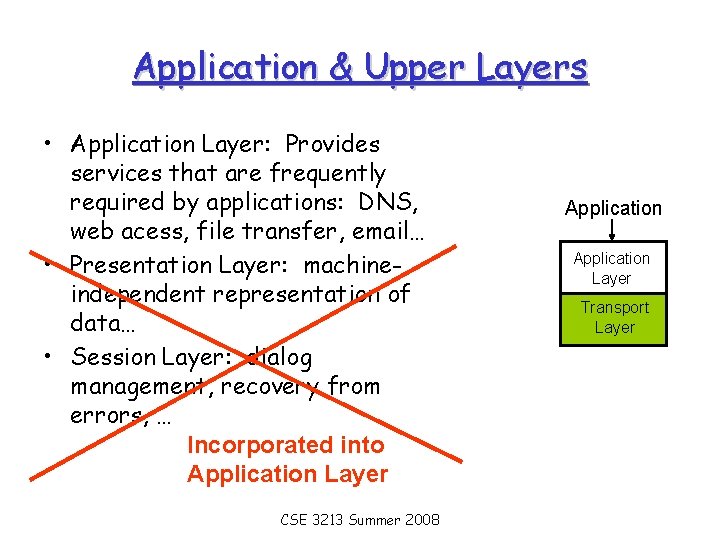 Application & Upper Layers

• Application Layer: Provides services that are frequently required by applications: DNS, web acess, file transfer, email…
• Presentation Layer: machine-independent representation of data…
• Session Layer: dialog management, recovery from errors, …

Incorporated into Application Layer

Application

Application Layer

Transport Layer

CSE 3213 Summer 2008